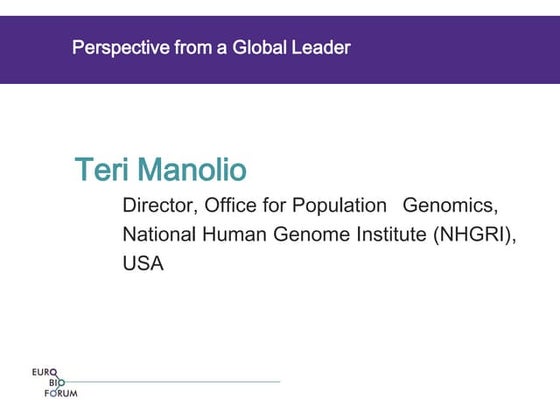 Perspective from a Global Leader

Teri Manolio

Director, Office for Population Genomics, National Human Genome Institute (NHGRI), USA

EURO BIO FORUM